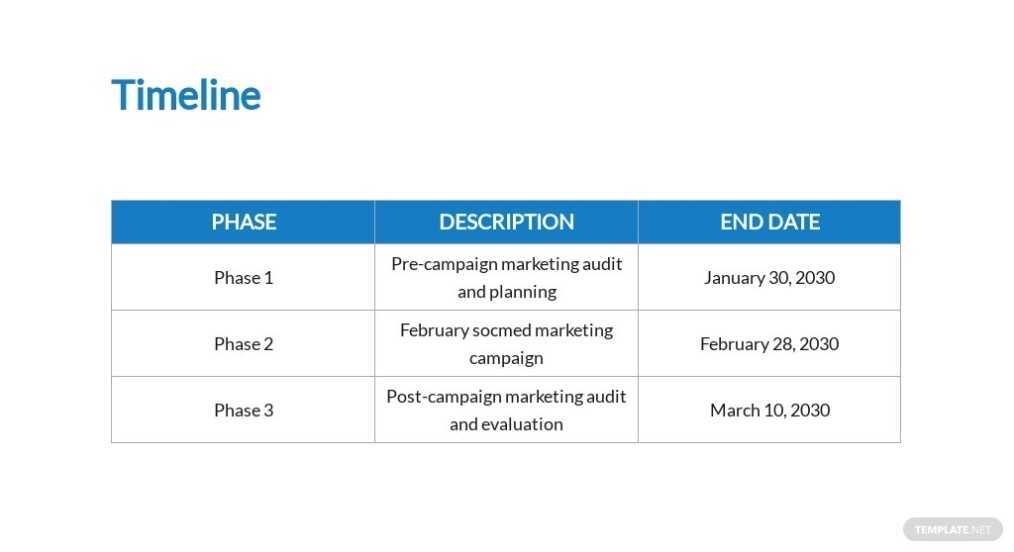 Timeline

| PHASE | DESCRIPTION | END DATE |
|---|---|---|
| Phase 1 | Pre-campaign marketing audit and planning | January 30, 2030 |
| Phase 2 | February socmed marketing campaign | February 28, 2030 |
| Phase 3 | Post-campaign marketing audit and evaluation | March 10, 2030 |

TEMPLATE.NET